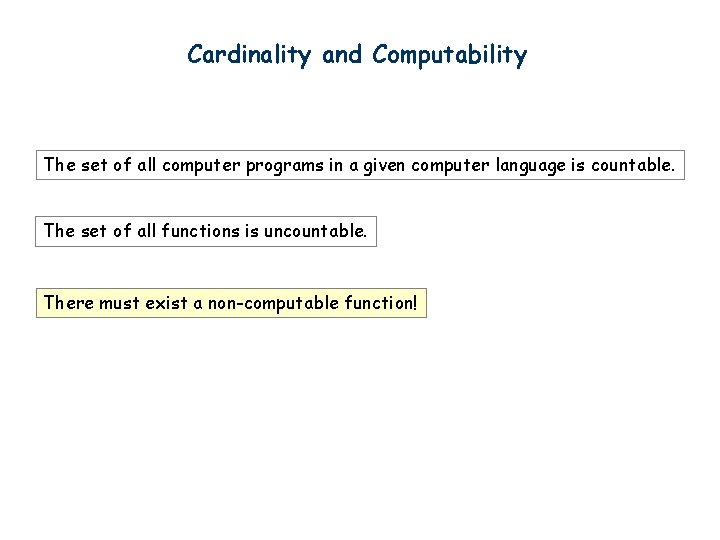 Cardinality and Computability

The set of all computer programs in a given computer language is countable.

The set of all functions is uncountable.

There must exist a non-computable function!